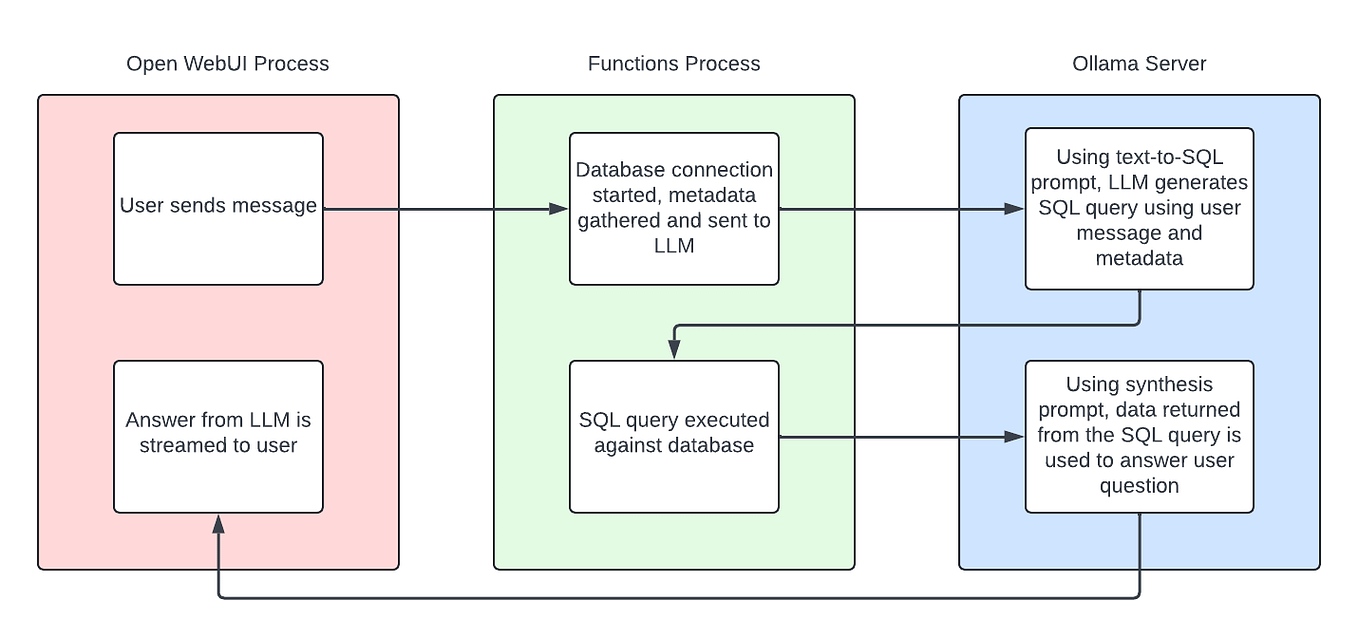 Open WebUI Process

User sends message

Answer from LLM is streamed to user

Functions Process

Database connection started, metadata gathered and sent to LLM

SQL query executed against database

Ollama Server

Using text-to-SQL prompt, LLM generates SQL query using user message and metadata

Using synthesis prompt, data returned from the SQL query is used to answer user question